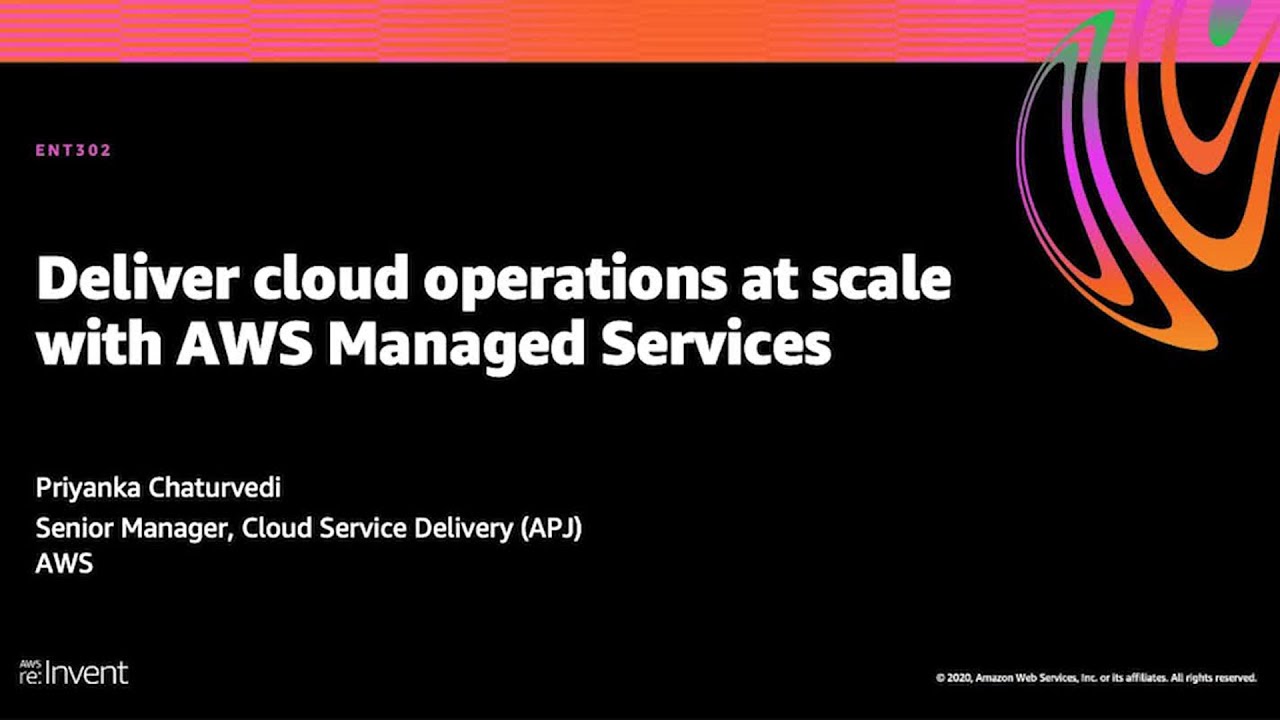 ENT302

Deliver cloud operations at scale with AWS Managed Services

Priyanka Chaturvedi
Senior Manager, Cloud Service Delivery (APJ)
AWS

AWS re:Invent

© 2020, Amazon Web Services, Inc. or its affiliates. All rights reserved.